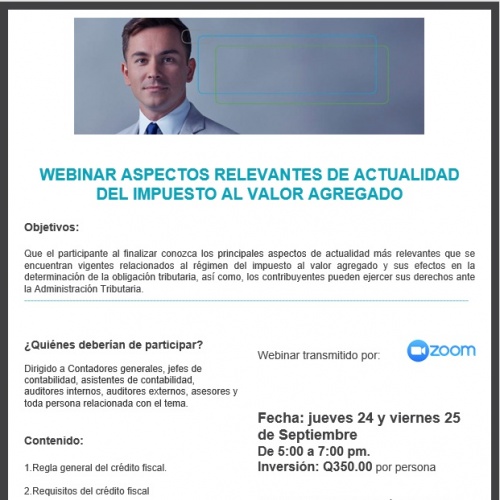 WEBINAR ASPECTOS RELEVANTES DE ACTUALIDAD DEL IMPUESTO AL VALOR AGREGADO

Objetivos:

Que el participante al finalizar conozca los principales aspectos de actualidad más relevantes que se encuentran vigentes relacionados al régimen del impuesto al valor agregado y sus efectos en la determinación de la obligación tributaria, así como, los contribuyentes pueden ejercer sus derechos ante la Administración Tributaria.

¿Quiénes deberían de participar?

Dirigido a Contadores generales, jefes de contabilidad, asistentes de contabilidad, auditores internos, auditores externos, asesores y toda persona relacionada con el tema.

Contenido:

1.Regla general del crédito fiscal.

2.Requisitos del crédito fiscal

Webinar transmitido por: zoom

Fecha: jueves 24 y viernes 25 de Septiembre
De 5:00 a 7:00 pm.
Inversión: Q350.00 por persona